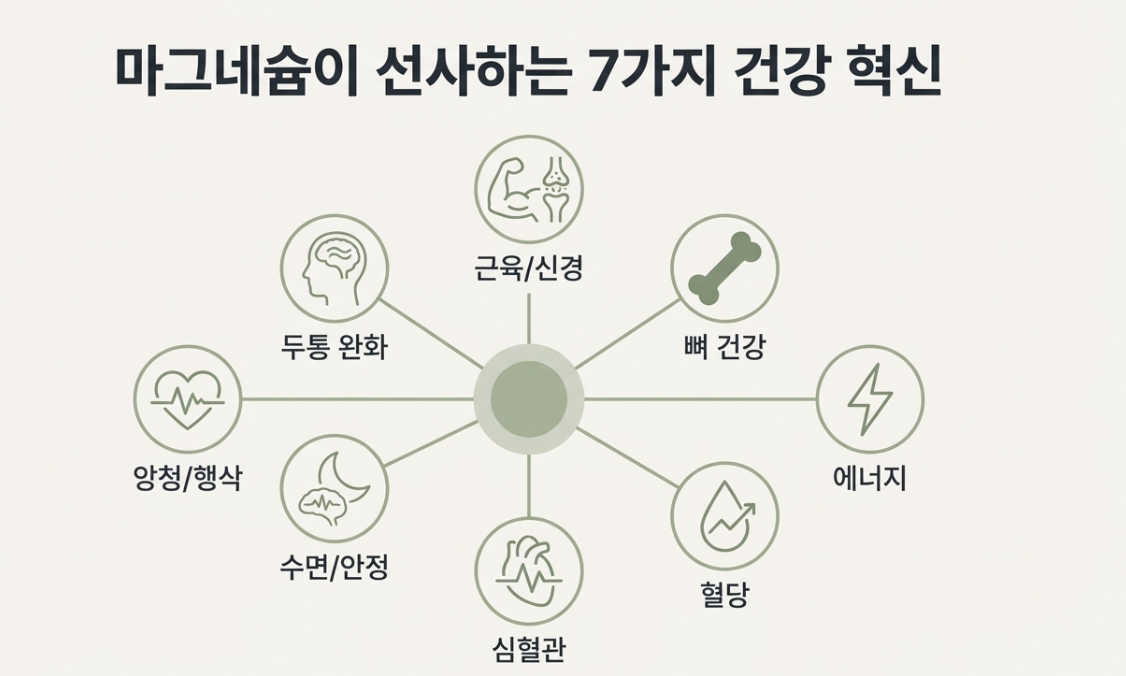 마그네슘이 선사하는 7가지 건강 혁신

근육/신경

두통 완화

뼈 건강

앙청/행삭

에너지

수면/안정

혈당

심혈관